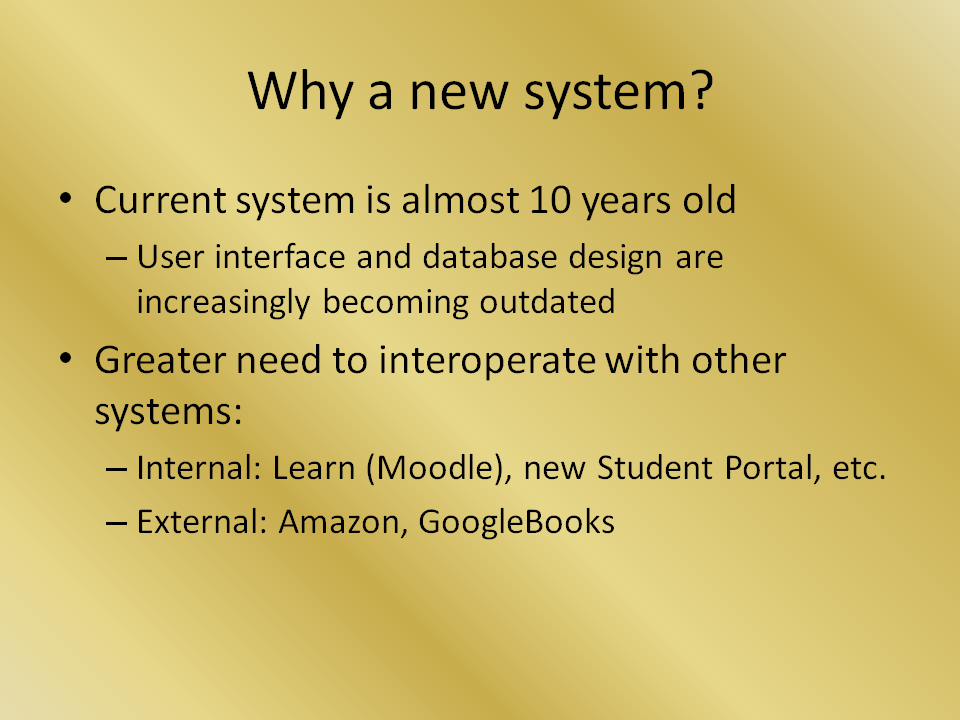 Why a new system?

• Current system is almost 10 years old
– User interface and database design are increasingly becoming outdated

• Greater need to interoperate with other systems:
– Internal: Learn (Moodle), new Student Portal, etc.
– External: Amazon, GoogleBooks